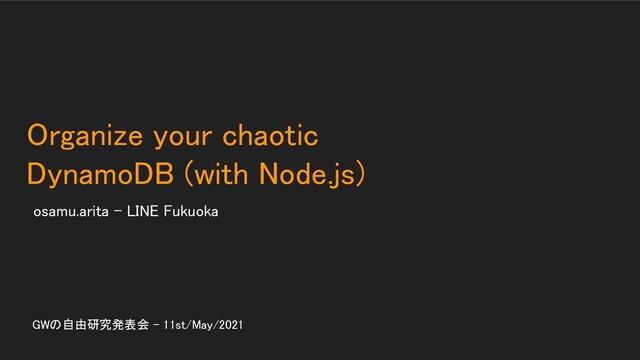 Organize your chaotic DynamoDB (with Node.js)

osamu.arita - LINE Fukuoka

GWの自由研究発表会 - 11st/May/2021